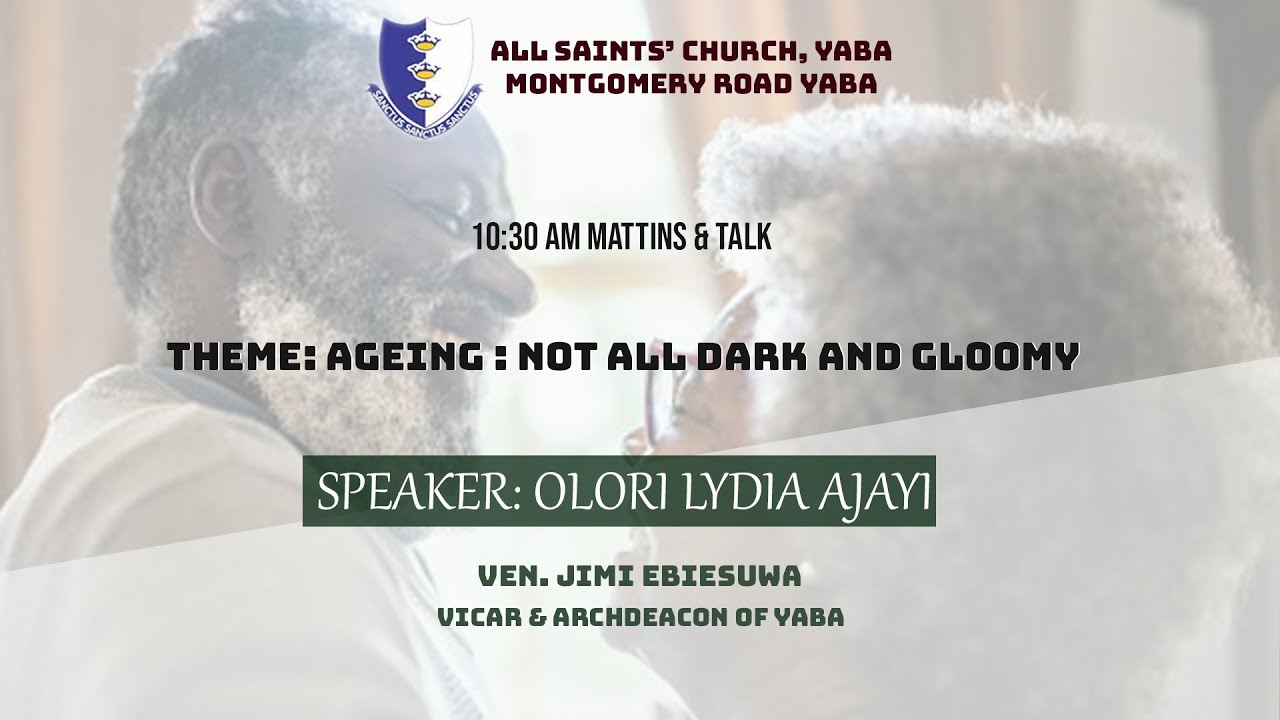 SANCTUS SANCTUS SANCTUS

ALL SAINTS' CHURCH, YABA
MONTGOMERY ROAD YABA

10:30 AM MATTINS & TALK

THEME: AGEING : NOT ALL DARK AND GLOOMY

SPEAKER: OLORI LYDIA AJAYI

VEN. JIMI EBIESUWA
VICAR & ARCHDEACON OF YABA